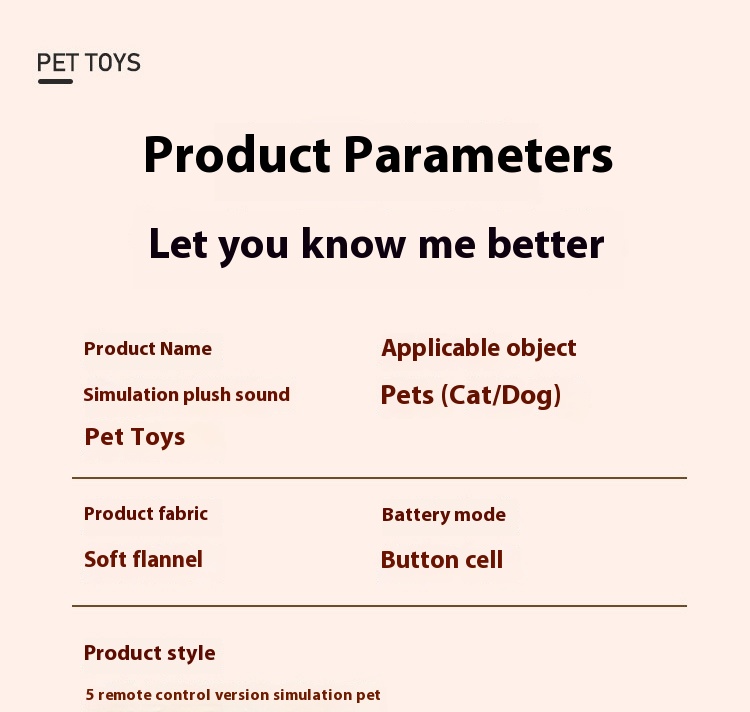 PET TOYS

Product Parameters

Let you know me better

Product Name

Simulation plush sound

Pet Toys

Applicable object

Pets (Cat/Dog)

Product fabric

Soft flannel

Battery mode

Button cell

Product style

5 remote control version simulation pet